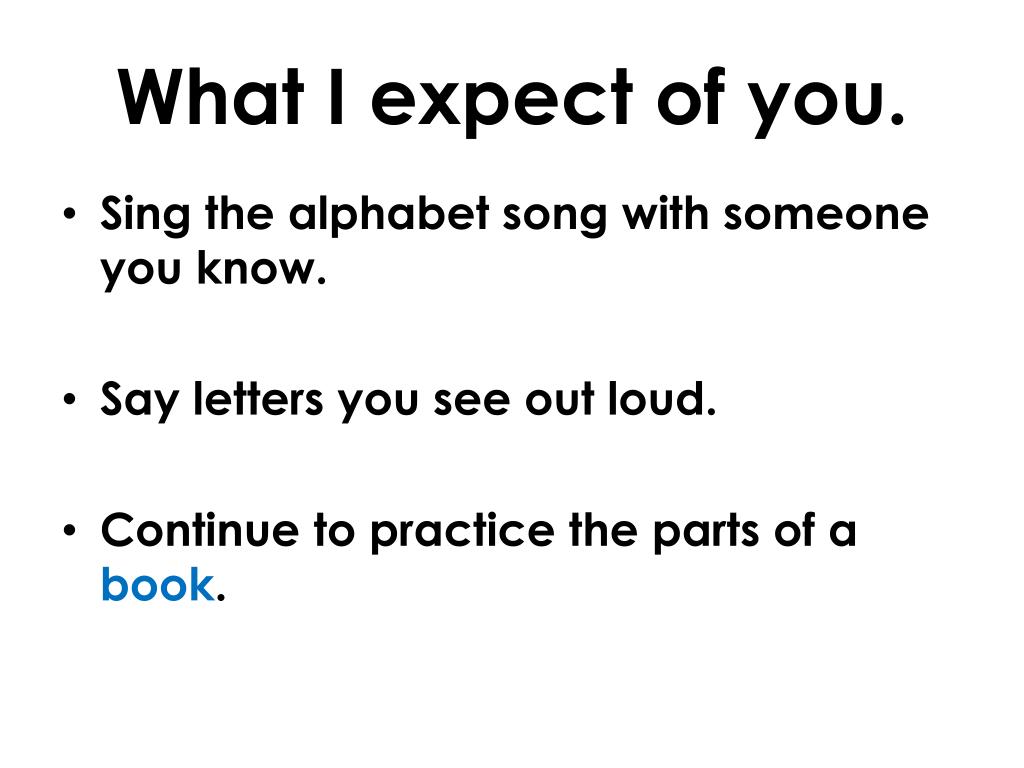 What I expect of you.

• Sing the alphabet song with someone you know.

• Say letters you see out loud.

• Continue to practice the parts of a book.